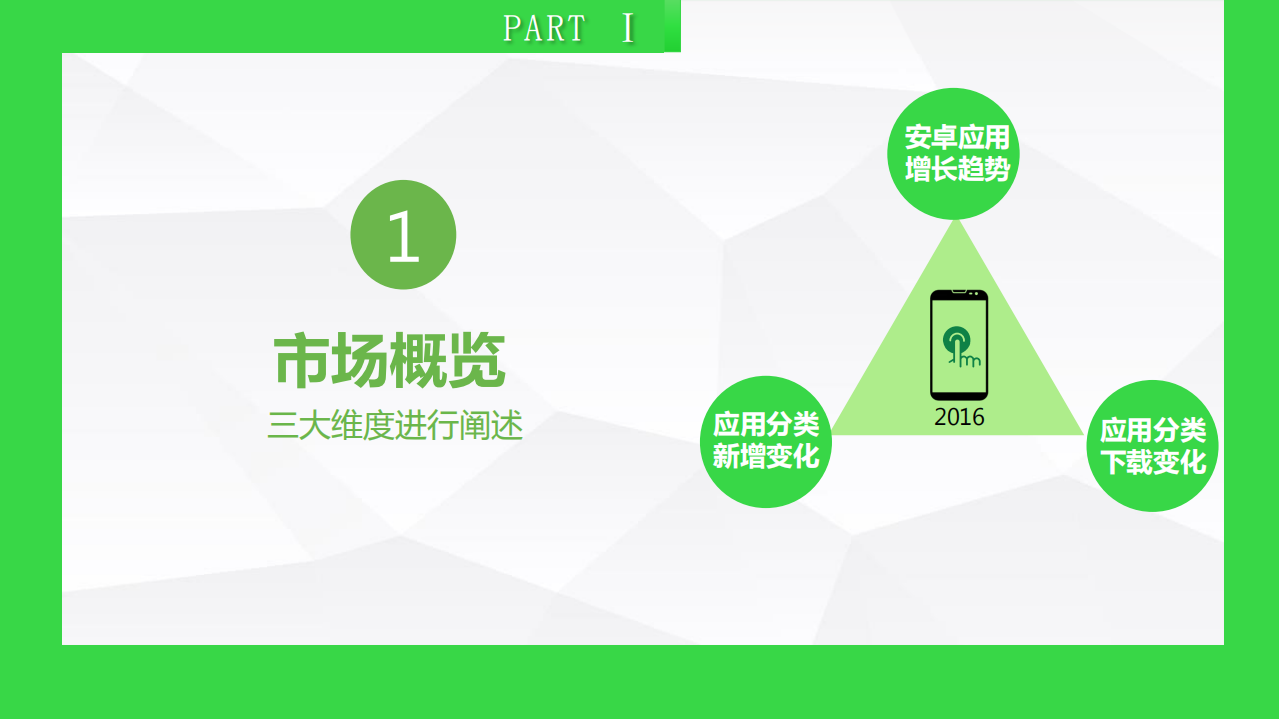 PART Ⅰ

1

市场概览

三大维度进行阐述

安卓应用增长趋势

2016

应用分类新增变化

应用分类下载变化